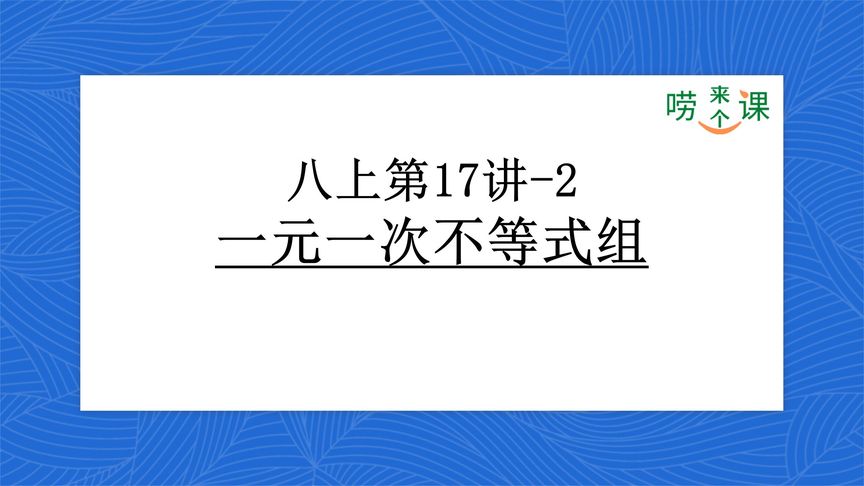 唠来个课

八上第17讲-2

一元一次不等式组